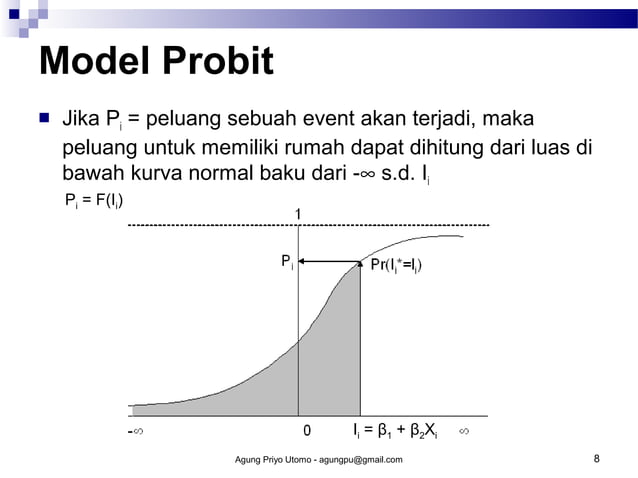 Model Probit

Jika $P_i$ = peluang sebuah event akan terjadi, maka peluang untuk memiliki rumah dapat dihitung dari luas di bawah kurva normal baku dari $-\infty$ s.d. $I_i$

$P_i = F(I_i)$

1

$P_i$

$Pr(I_i^* = I_i)$

$-\infty$

0

$I_i = \beta_1 + \beta_2 X_i$

$\infty$

Agung Priyo Utomo - agungpu@gmail.com

8